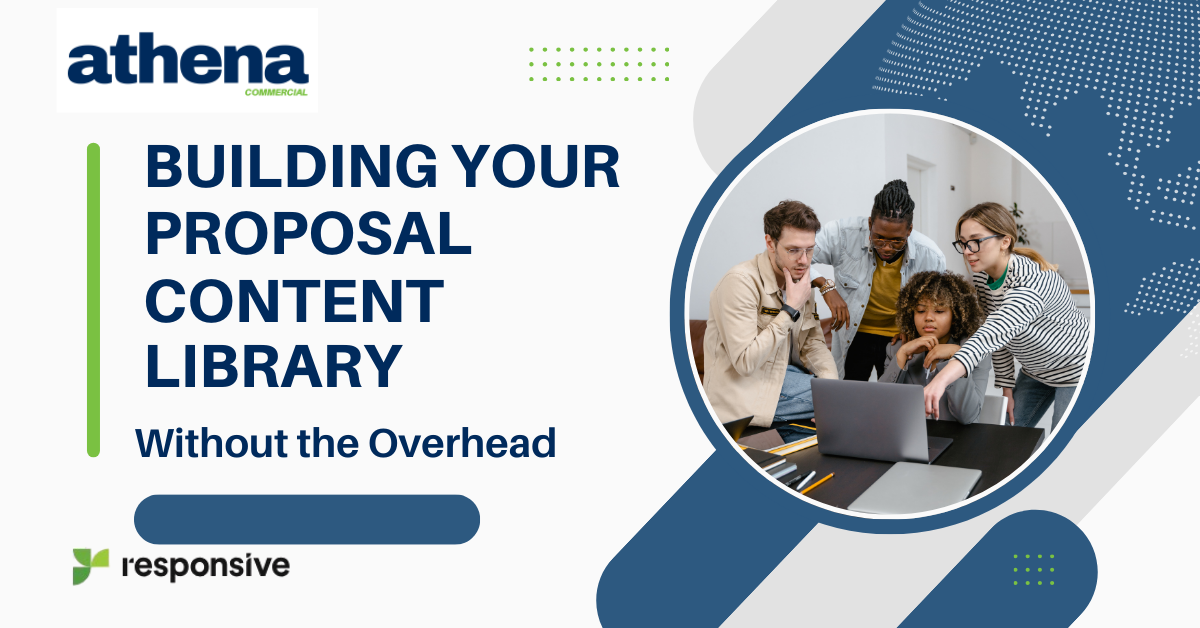 athena
COMMERCIAL

BUILDING YOUR PROPOSAL CONTENT LIBRARY

Without the Overhead

responsive